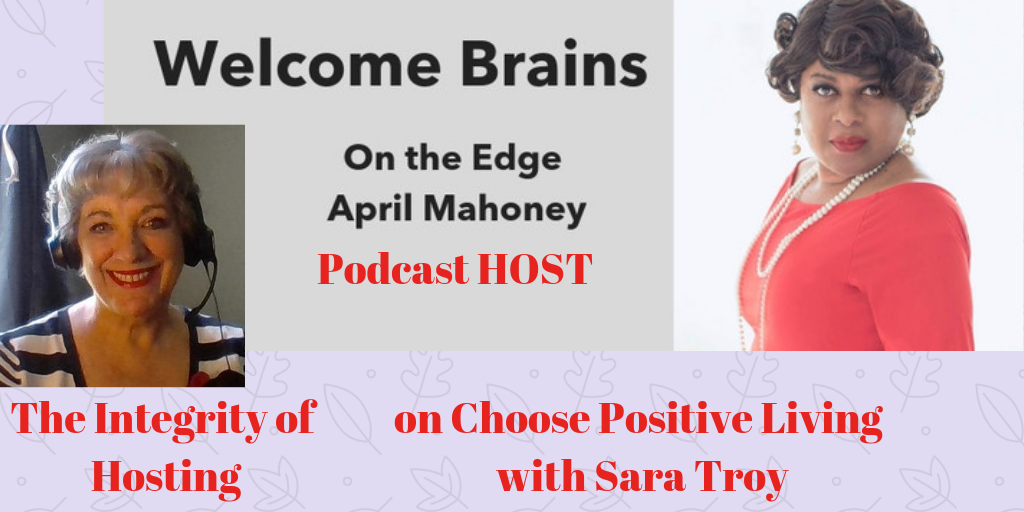 Welcome Brains

On the Edge
April Mahoney

Podcast HOST

The Integrity of Hosting

on Choose Positive Living with Sara Troy